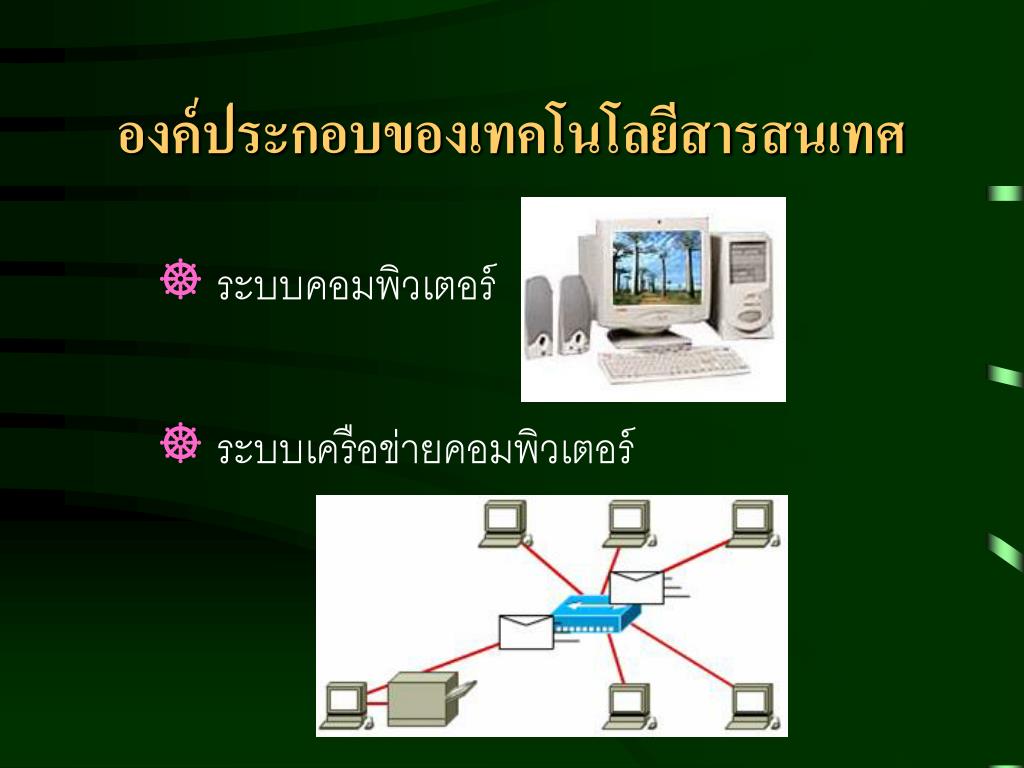 องค์ประกอบของเทคโนโลยีสารสนเทศ

ระบบคอมพิวเตอร์

ระบบเครือข่ายคอมพิวเตอร์